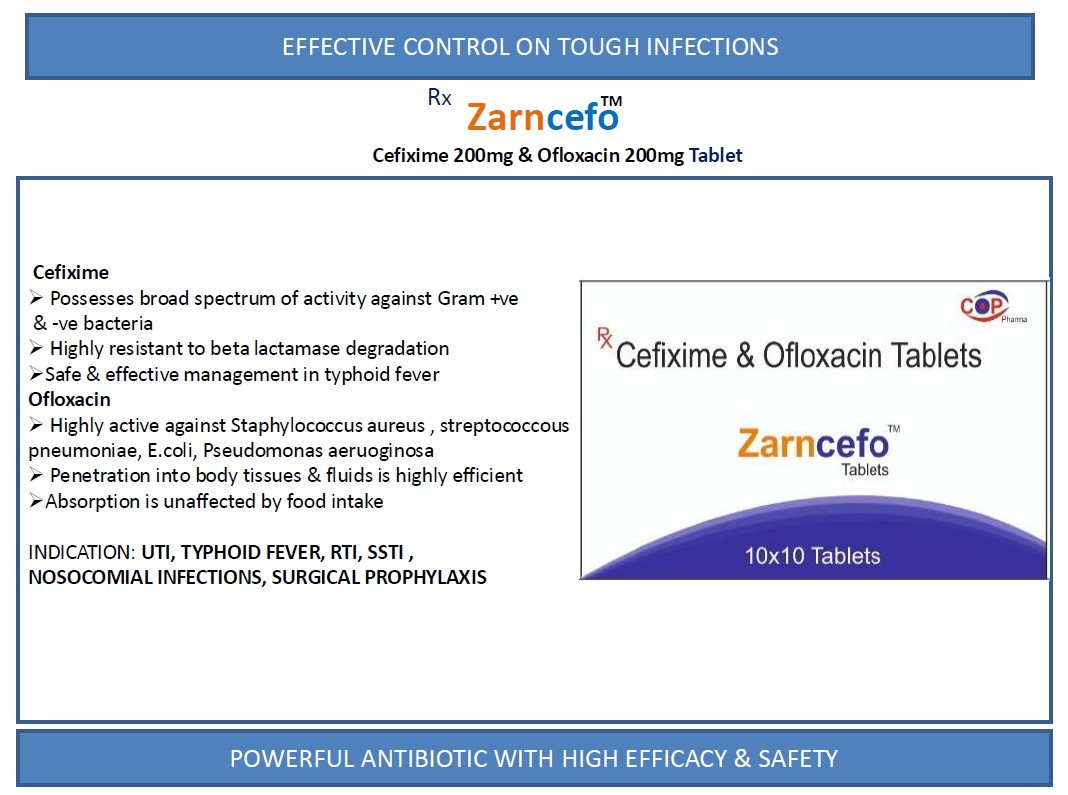 EFFECTIVE CONTROL ON TOUGH INFECTIONS

Rx Zarncefo™

Cefixime 200mg & Ofloxacin 200mg Tablet

Cefixime
➢ Possesses broad spectrum of activity against Gram +ve & -ve bacteria
➢ Highly resistant to beta lactamase degradation
➢Safe & effective management in typhoid fever
Ofloxacin
➢ Highly active against Staphylococcus aureus , streptococcous pneumoniae, E.coli, Pseudomonas aeruoginosa
➢ Penetration into body tissues & fluids is highly efficient
➢Absorption is unaffected by food intake

INDICATION: UTI, TYPHOID FEVER, RTI, SSTI , NOSOCOMIAL INFECTIONS, SURGICAL PROPHYLAXIS

COP Pharma

Rx Cefixime & Ofloxacin Tablets

Zarncefo™
Tablets

10x10 Tablets

POWERFUL ANTIBIOTIC WITH HIGH EFFICACY & SAFETY